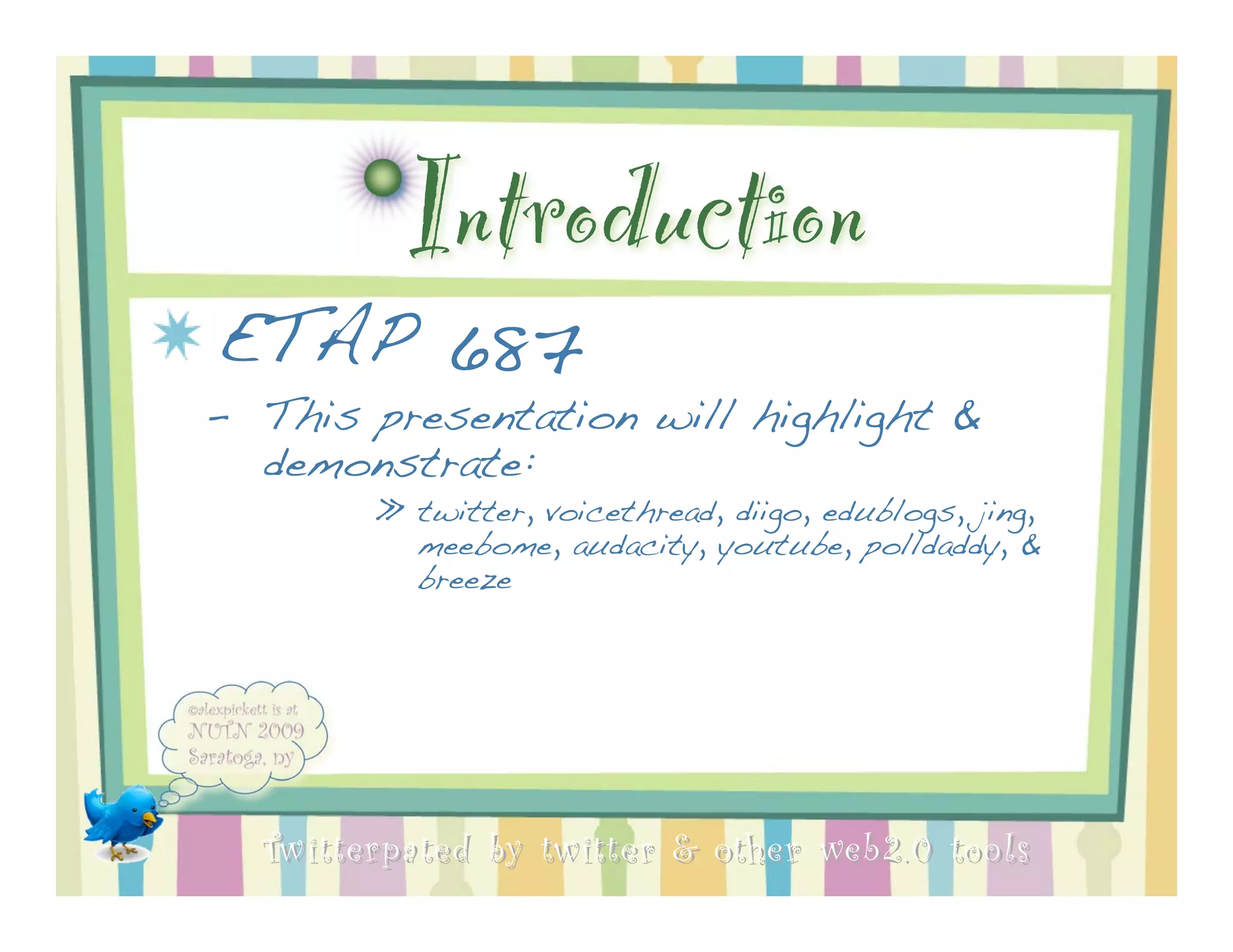 Introduction

ETAP 687

– This presentation will highlight & demonstrate:

» twitter, voicethread, diigo, edublogs, jing, meebome, audacity, youtube, polldaddy, & breeze

@alexpickett is at NUTN 2009 Saratoga, ny

Twitterpated by twitter & other web2.0 tools